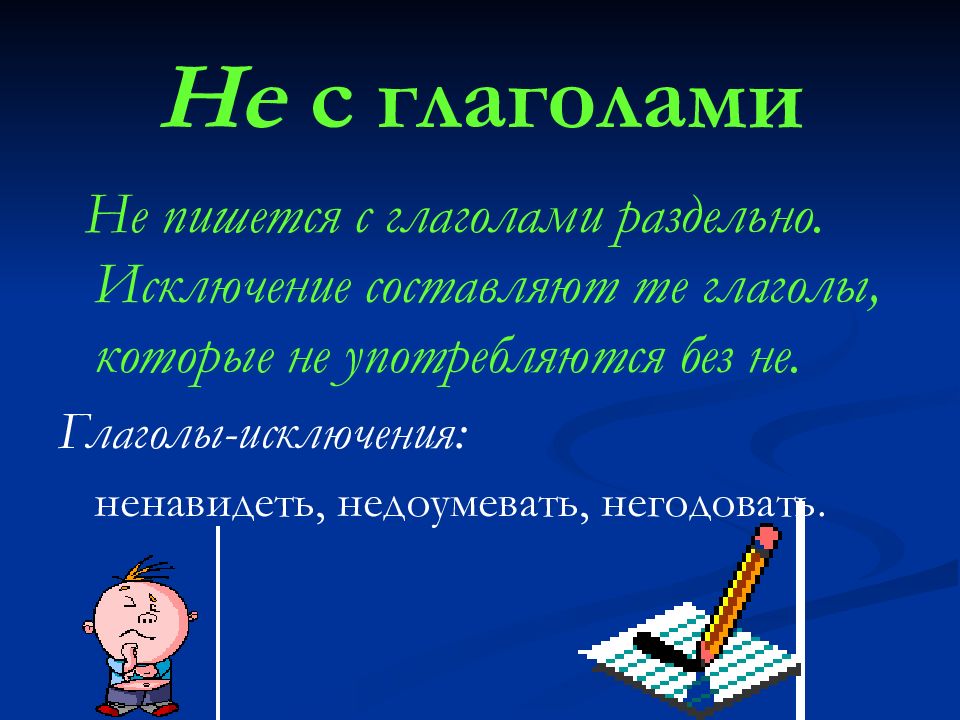 Не с глаголами

Не пишется с глаголами раздельно. Исключение составляют те глаголы, которые не употребляются без не.

Глаголы-исключения:

ненавидеть, недоумевать, негодовать.